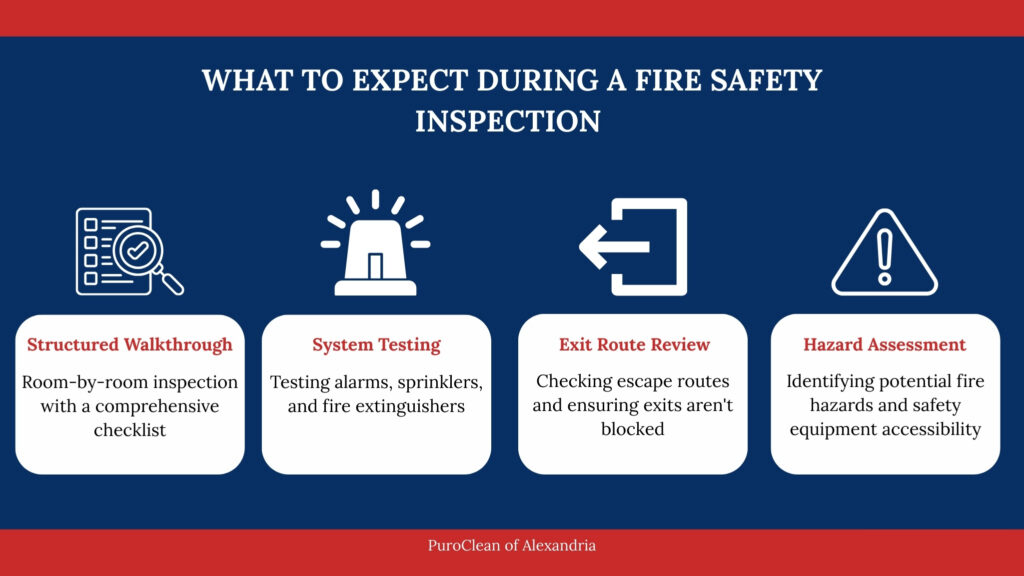 WHAT TO EXPECT DURING A FIRE SAFETY INSPECTION

Structured Walkthrough

Room-by-room inspection with a comprehensive checklist

System Testing

Testing alarms, sprinklers, and fire extinguishers

Exit Route Review

Checking escape routes and ensuring exits aren't blocked

Hazard Assessment

Identifying potential fire hazards and safety equipment accessibility

PuroClean of Alexandria